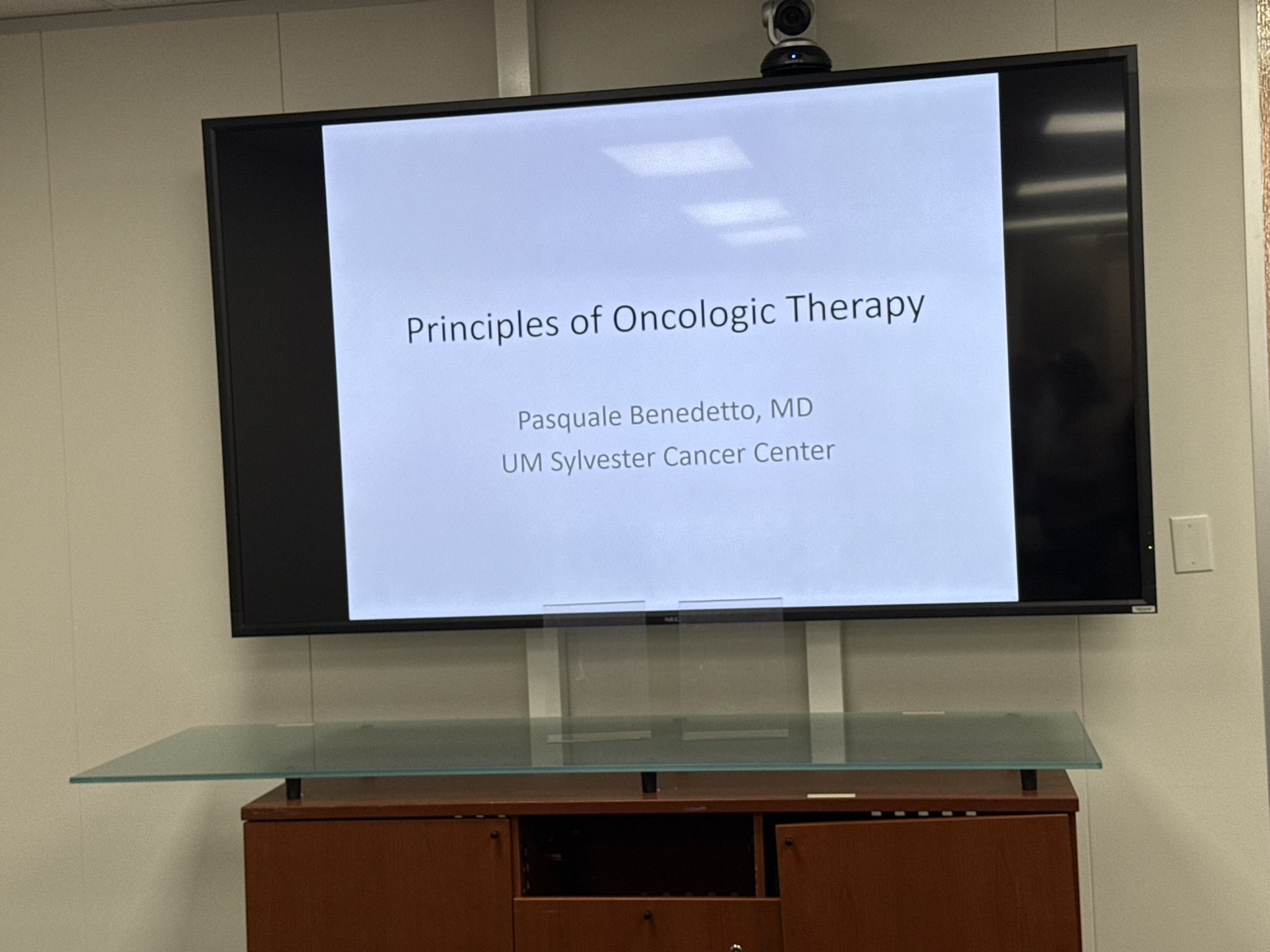 Principles of Oncologic Therapy

Pasquale Benedetto, MD
UM Sylvester Cancer Center

NEC